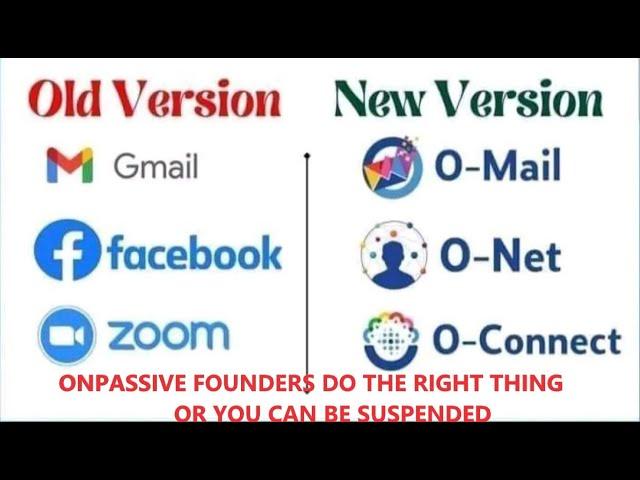 Old Version

Gmail

facebook

zoom

New Version

O-Mail

O-Net

O-Connect

ONPASSIVE FOUNDERS DO THE RIGHT THING OR YOU CAN BE SUSPENDED